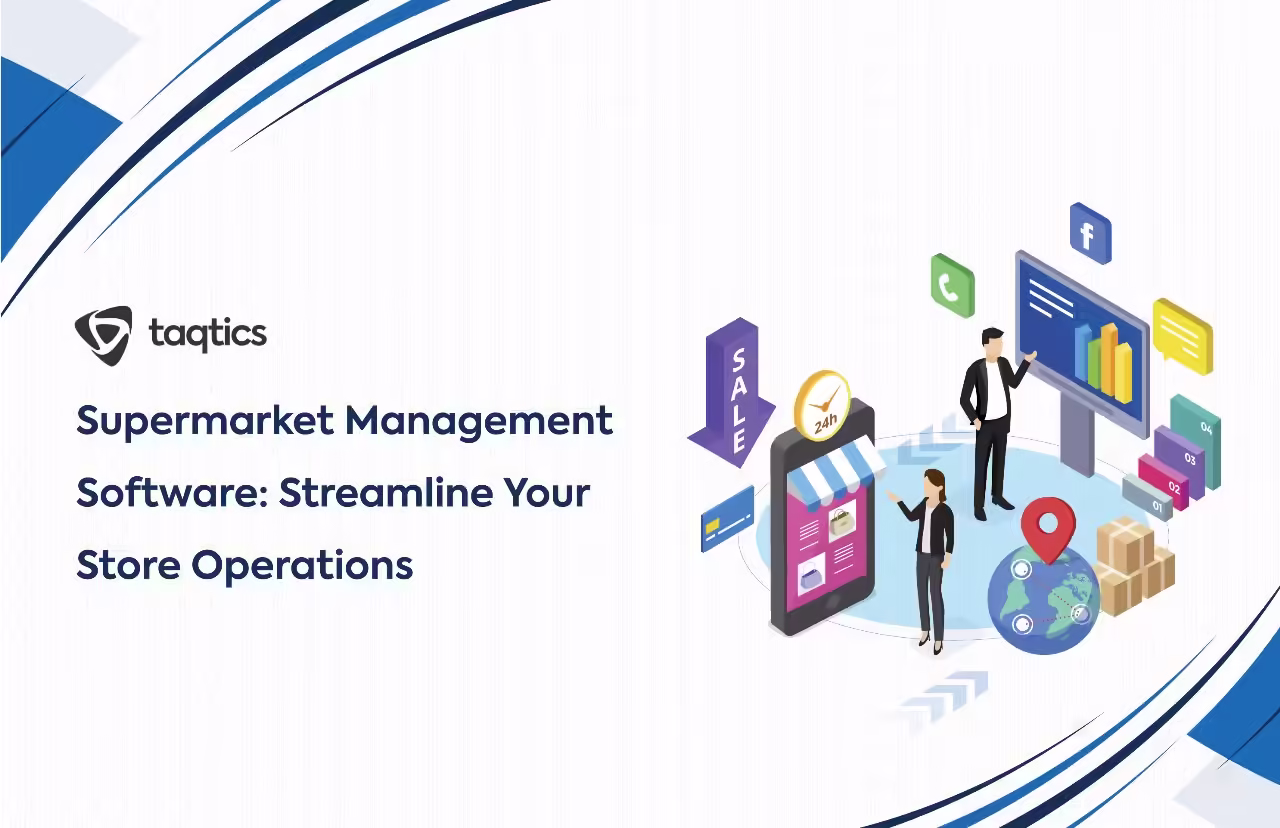 taqtics

Supermarket Management Software: Streamline Your Store Operations

SALE

24h

f

04

03

02

01